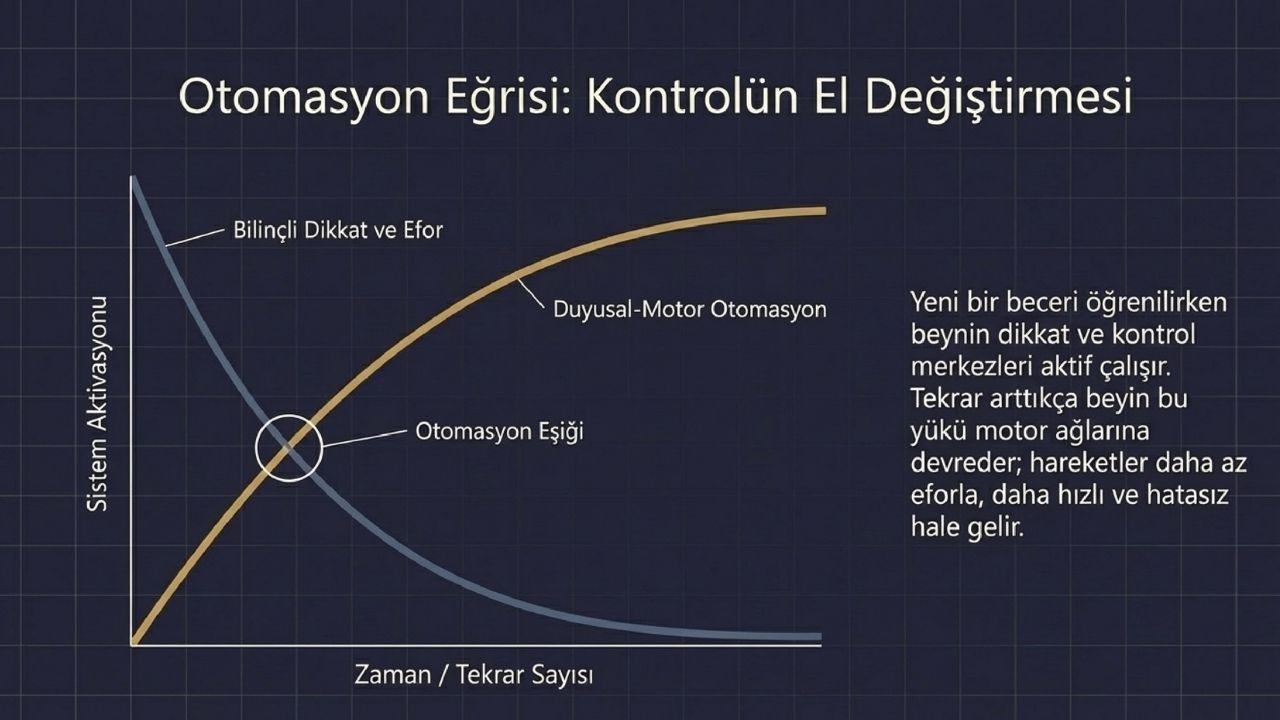 Otomasyon Eğrisi: Kontrolün El Değiştirmesi

Sistem Aktivasyonu

Bilinçli Dikkat ve Efor

Duyusal-Motor Otomasyon

Otomasyon Eşiği

Zaman / Tekrar Sayısı

Yeni bir beceri öğrenilirken beynin dikkat ve kontrol merkezleri aktif çalışır. Tekrar arttıkça beyin bu yükü motor ağlarına devreder; hareketler daha az eforla, daha hızlı ve hatasız hale gelir.